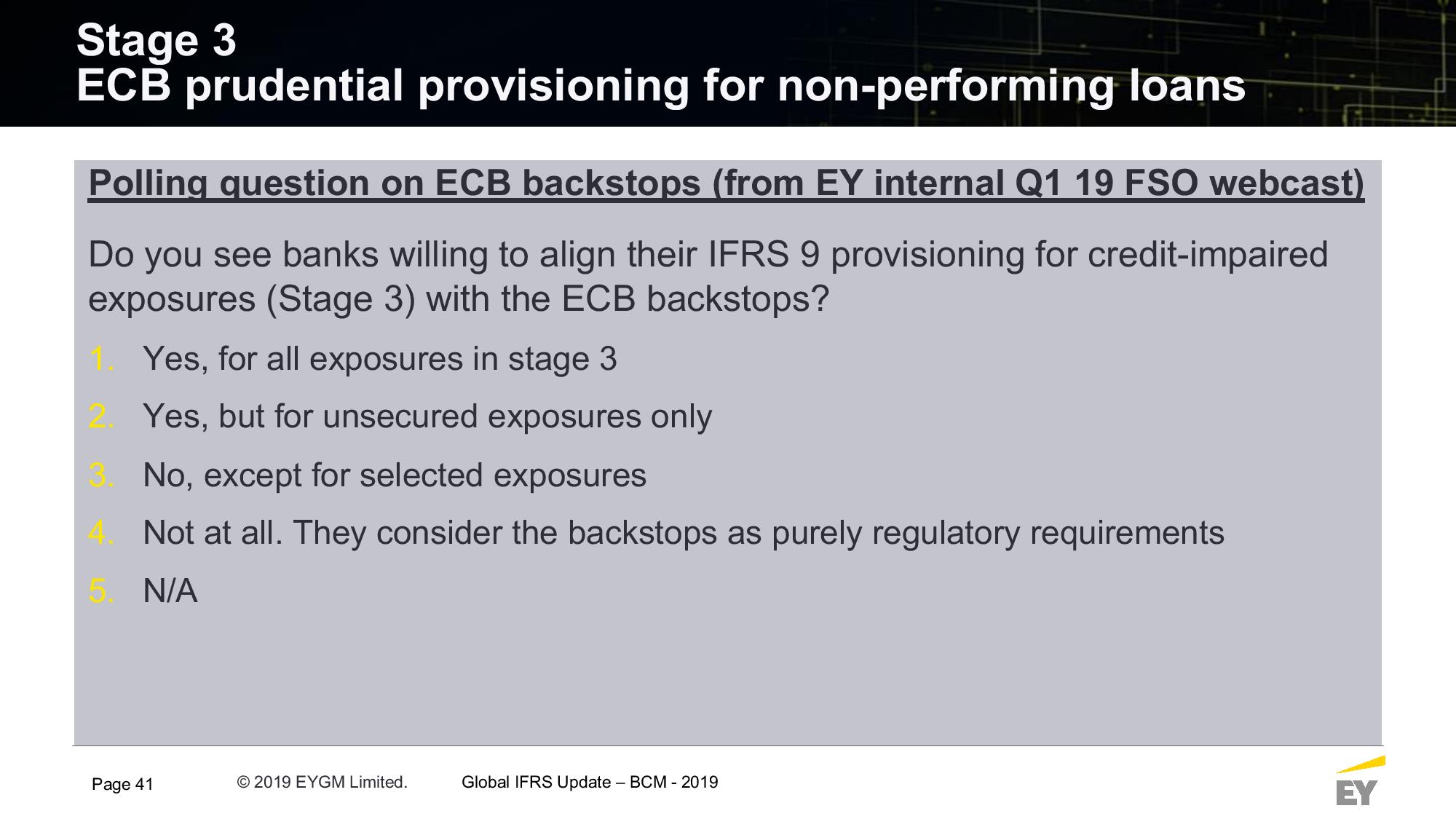 Stage 3
ECB prudential provisioning for non-performing loans

Polling question on ECB backstops (from EY internal Q1 19 FSO webcast)

Do you see banks willing to align their IFRS 9 provisioning for credit-impaired exposures (Stage 3) with the ECB backstops?

1. Yes, for all exposures in stage 3
2. Yes, but for unsecured exposures only
3. No, except for selected exposures
4. Not at all. They consider the backstops as purely regulatory requirements
5. N/A

Page 41 © 2019 EYGM Limited. Global IFRS Update – BCM - 2019

EY